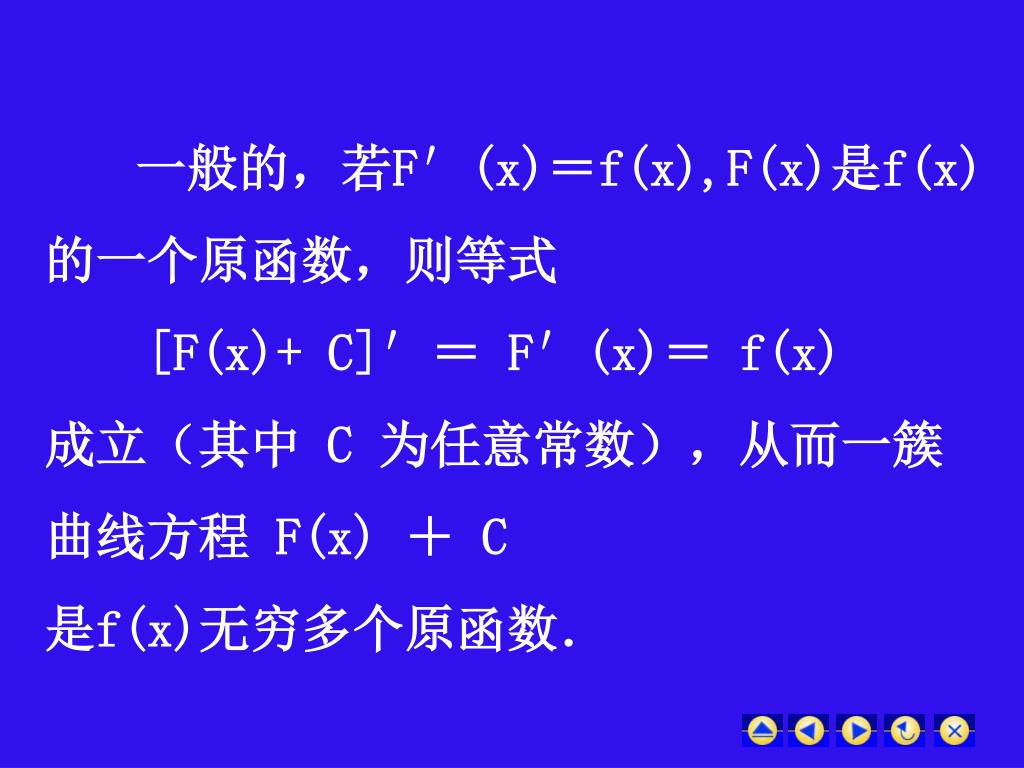 一般的，若$F'(x)=f(x)$,$F(x)$是$f(x)$的一个原函数，则等式

$[F(x)+C]'=F'(x)=f(x)$

成立（其中 C 为任意常数），从而一簇曲线方程 $F(x)+C$

是$f(x)$无穷多个原函数.